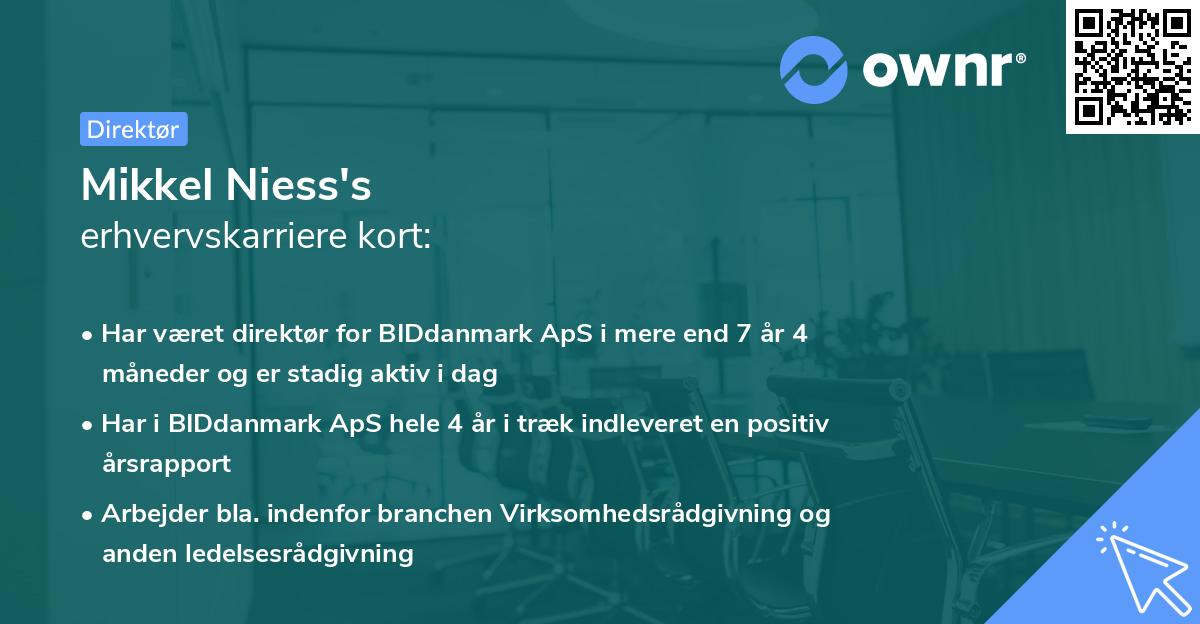 ownr®

Direktør

Mikkel Niess's
erhvervskarriere kort:

• Har været direktør for BIDdanmark ApS i mere end 7 år 4 måneder og er stadig aktiv i dag
• Har i BIDdanmark ApS hele 4 år i træk indleveret en positiv årsrapport
• Arbejder bla. indenfor branchen Virksomhedsrådgivning og anden ledelsesrådgivning